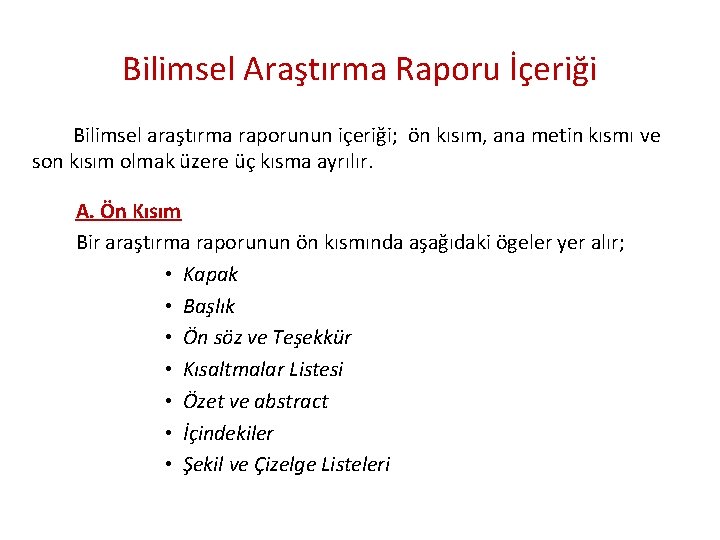 Bilimsel Araştırma Raporu İçeriği

Bilimsel araştırma raporunun içeriği; ön kısım, ana metin kısmı ve son kısım olmak üzere üç kısma ayrılır.

A. Ön Kısım

Bir araştırma raporunun ön kısmında aşağıdaki ögeler yer alır;

• Kapak
• Başlık
• Ön söz ve Teşekkür
• Kısaltmalar Listesi
• Özet ve abstract
• İçindekiler
• Şekil ve Çizelge Listeleri